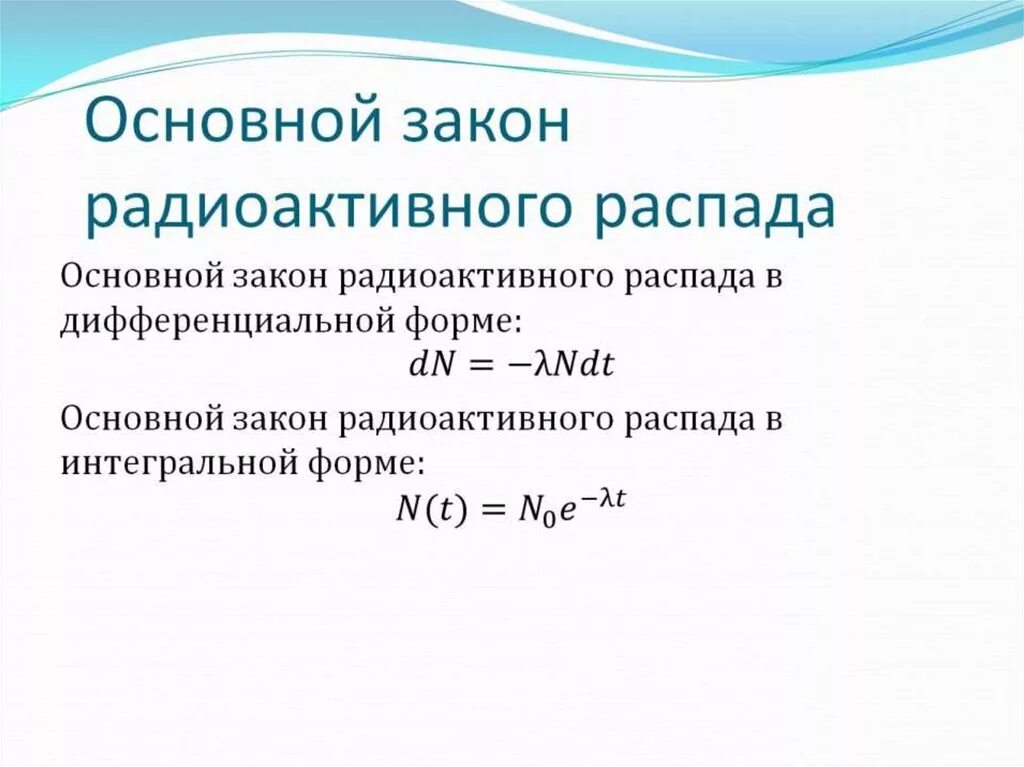 Основной закон радиоактивного распада

Основной закон радиоактивного распада в дифференциальной форме:

$dN = -\lambda N dt$

Основной закон радиоактивного распада в интегральной форме:

$N(t) = N_0 e^{-\lambda t}$